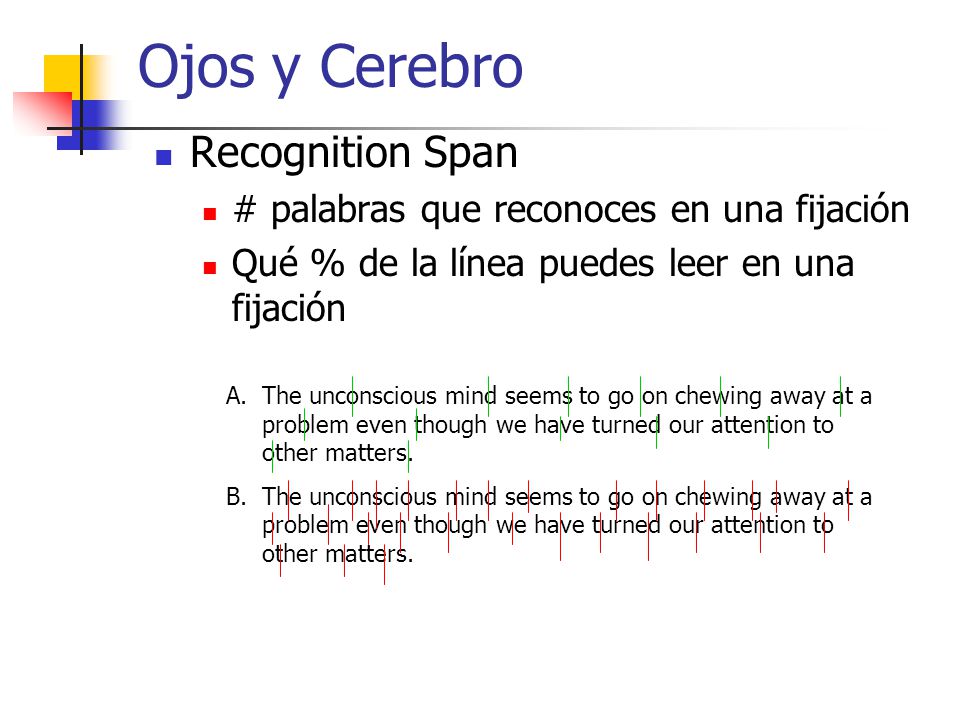 Ojos y Cerebro

Recognition Span

# palabras que reconoces en una fijación

Qué % de la línea puedes leer en una fijación

A. The unconscious mind seems to go on chewing away at a problem even though we have turned our attention to other matters.

B. The unconscious mind seems to go on chewing away at a problem even though we have turned our attention to other matters.